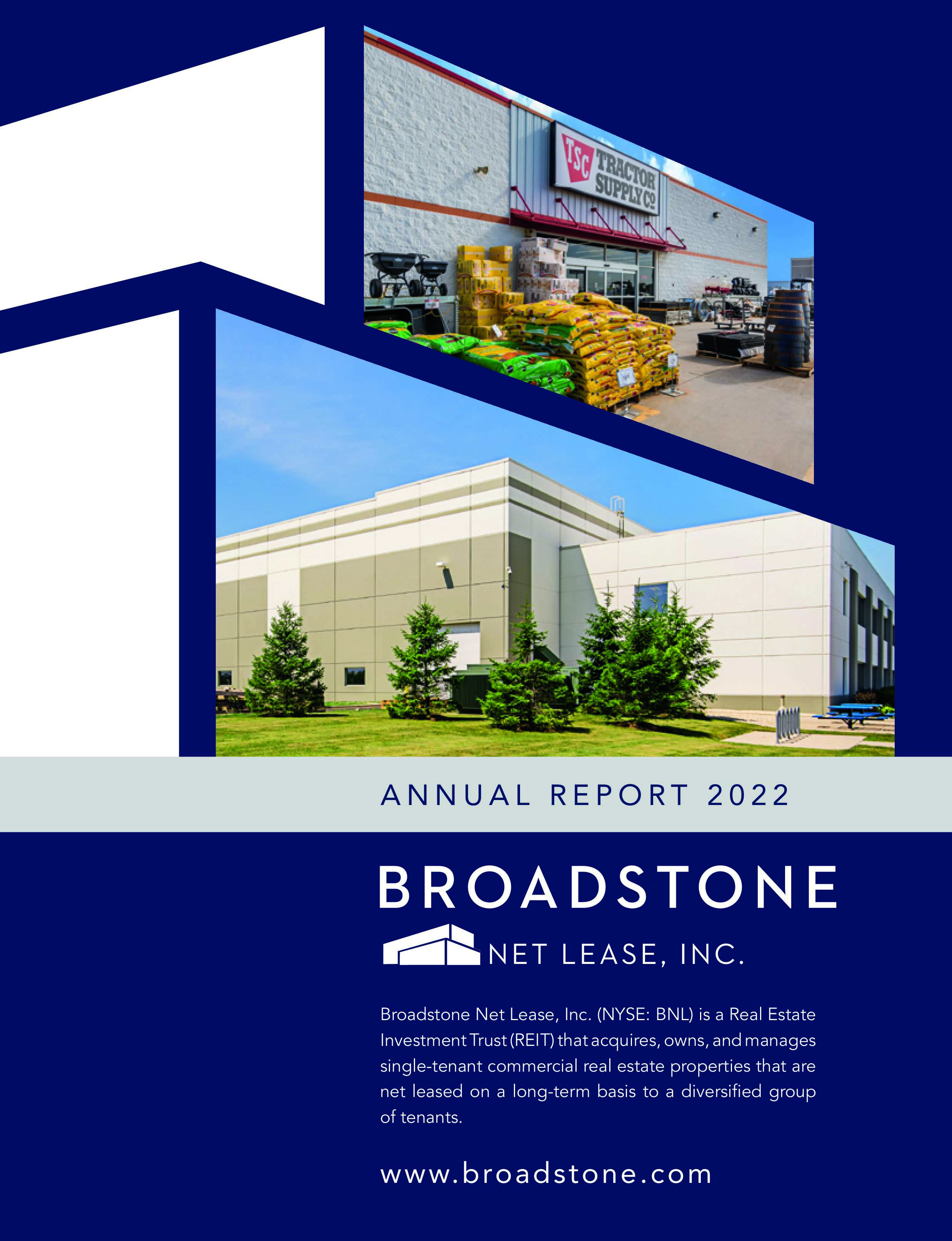 TSC TRACTOR SUPPLY Co

ANNUAL REPORT 2022

BROADSTONE

NET LEASE, INC.

Broadstone Net Lease, Inc. (NYSE: BNL) is a Real Estate Investment Trust (REIT) that acquires, owns, and manages single-tenant commercial real estate properties that are net leased on a long-term basis to a diversified group of tenants.

www.broadstone.com